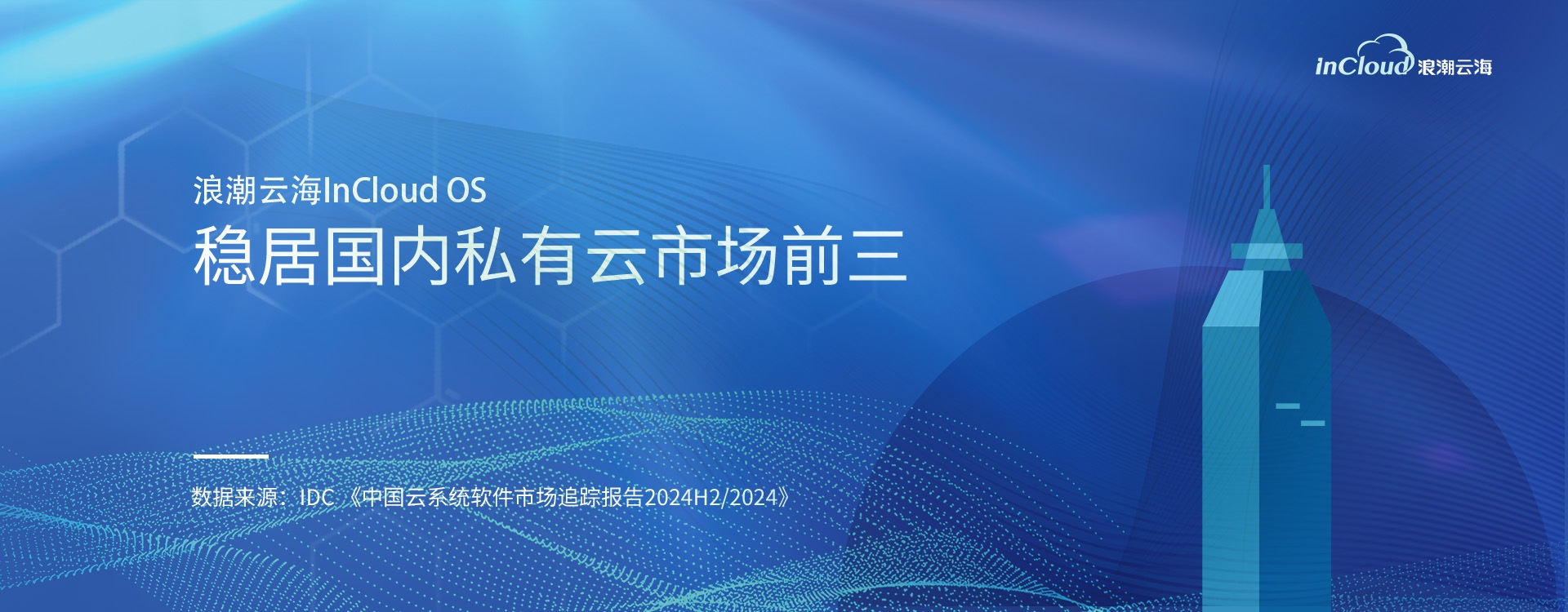 inCloud 浪潮云海

浪潮云海InCloud OS
稳居国内私有云市场前三

数据来源：IDC《中国云系统软件市场追踪报告2024H2/2024》